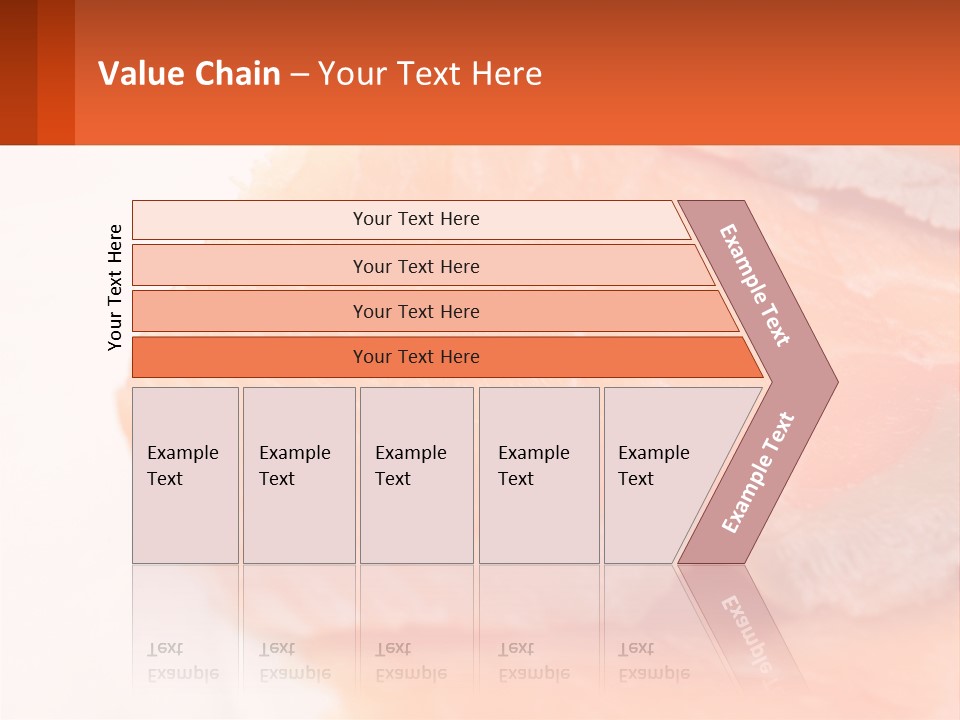 Value Chain – Your Text Here

Your Text Here

Your Text Here

Your Text Here

Your Text Here

Your Text Here

Example Text

Example Text

Example Text

Example Text

Example Text

Example Text

Example Text